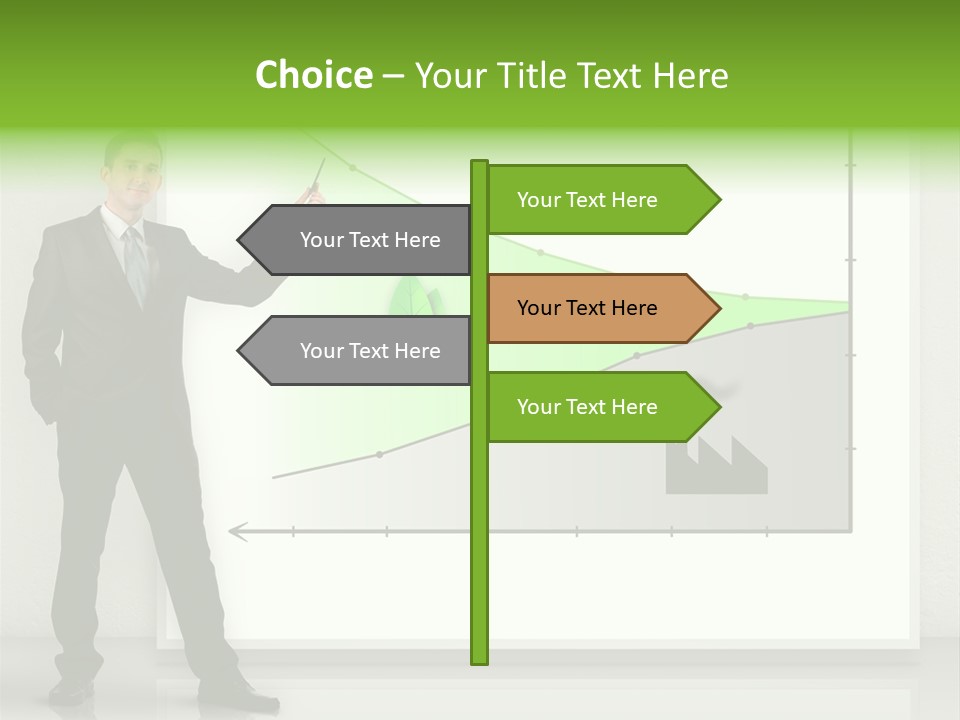 Choice – Your Title Text Here

Your Text Here

Your Text Here

Your Text Here

Your Text Here

Your Text Here